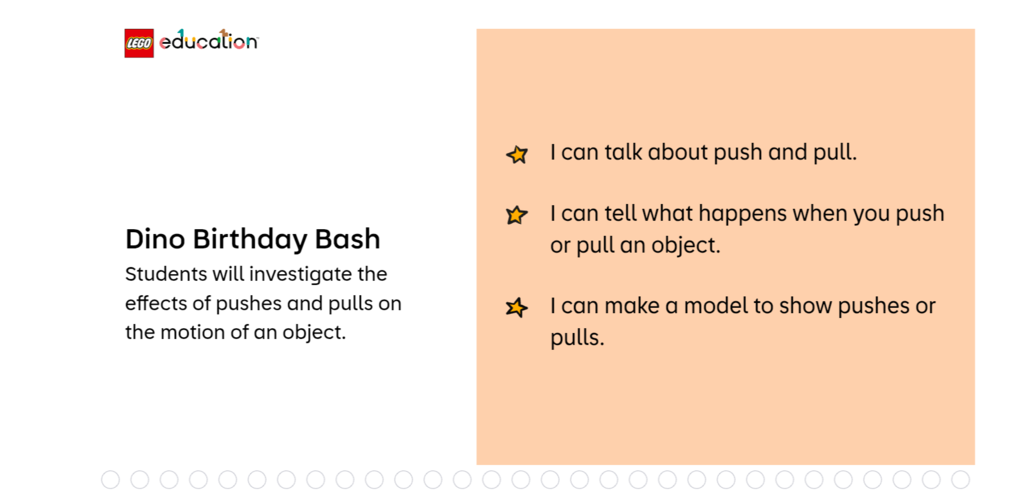 LEGO education

Dino Birthday Bash

Students will investigate the effects of pushes and pulls on the motion of an object.

I can talk about push and pull.

I can tell what happens when you push or pull an object.

I can make a model to show pushes or pulls.